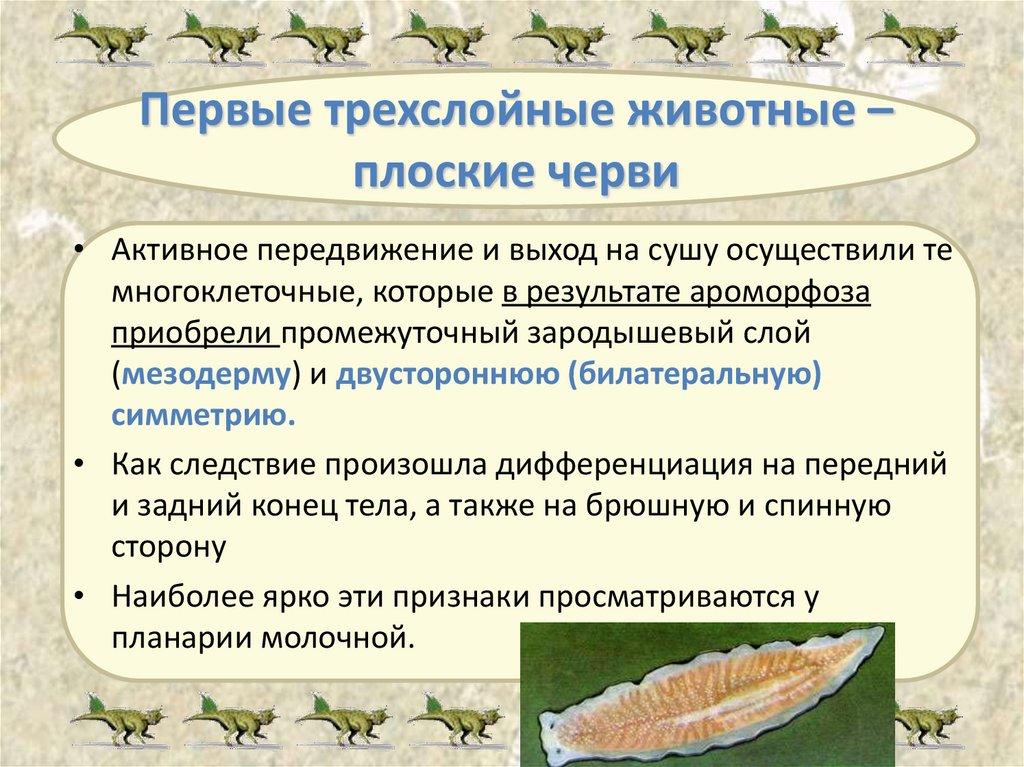 Первые трехслойные животные – плоские черви

• Активное передвижение и выход на сушу осуществили те многоклеточные, которые в результате ароморфоза приобрели промежуточный зародышевый слой (мезодерму) и двустороннюю (билатеральную) симметрию.

• Как следствие произошла дифференциация на передний и задний конец тела, а также на брюшную и спинную сторону

• Наиболее ярко эти признаки просматриваются у планарии молочной.